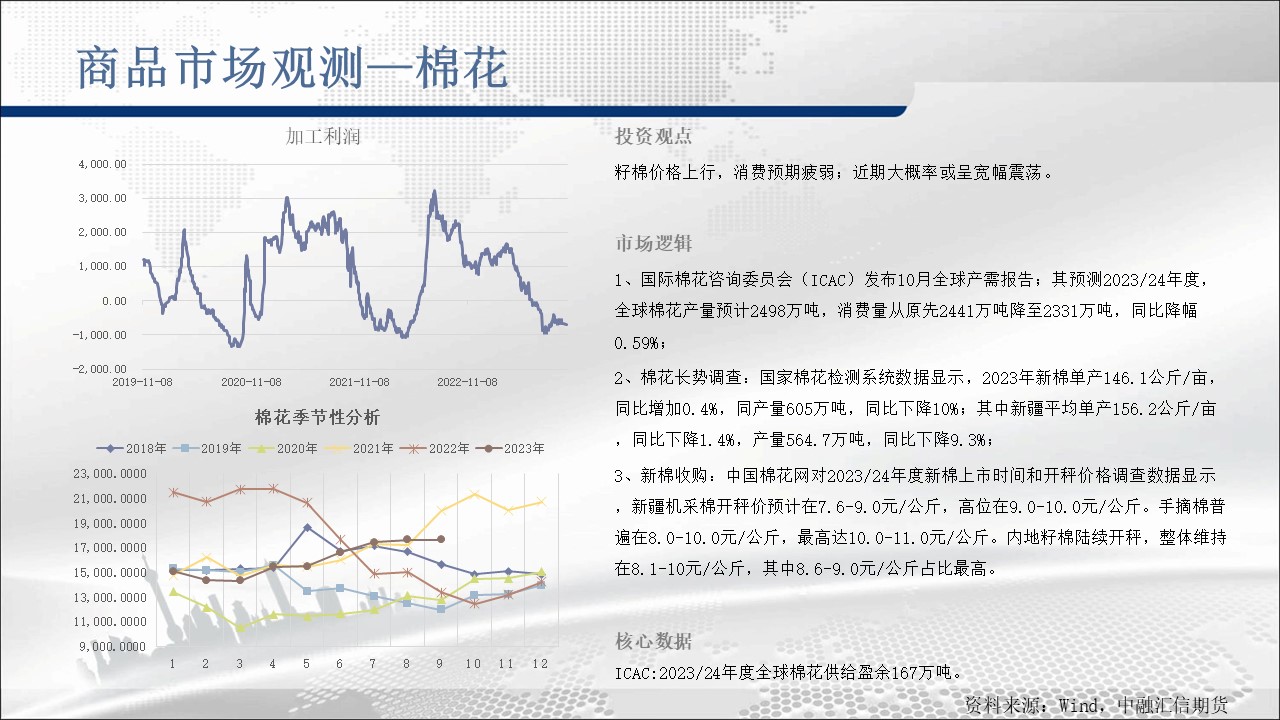 商品市场观测—棉花

加工利润

4,000.00
3,000.00
2,000.00
1,000.00
0.00
-1,000.00
-2,000.00
2019-11-08
2020-11-08
2021-11-08
2022-11-08

棉花季节性分析

2018年 2019年 2020年 2021年 2022年 2023年

23,000.0000
21,000.0000
19,000.0000
17,000.0000
15,000.0000
13,000.0000
11,000.0000
9,000.0000
1 2 3 4 5 6 7 8 9 10 11 12

投资观点

籽棉价格上行，消费预期疲弱；近期大概率或呈宽幅震荡。

市场逻辑

1、国际棉花咨询委员会（ICAC）发布10月全球产需报告；其预测2023/24年度，全球棉花产量预计2498万吨，消费量从原先2441万吨降至2331万吨，同比降幅0.59%；

2、棉花长势调查：国家棉花检测系统数据显示，2023年新棉单产146.1公斤/亩，同比增加0.4%，同产量605万吨，同比下降10%；其中新疆平均单产156.2公斤/亩，同比下降1.4%，产量564.7万吨，同比下降9.3%；

3、新棉收购：中国棉花网对2023/24年度新棉上市时间和开秤价格调查数据显示，新疆机采棉开秤价预计在7.6-9.0元/公斤，高位在9.0-10.0元/公斤。手摘棉普遍在8.0-10.0元/公斤，最高达10.0-11.0元/公斤。内地籽棉陆续开秤，整体维持在8.1-10元/公斤，其中8.6-9.0元/公斤占比最高。

核心数据

ICAC:2023/24年度全球棉花供给盈余167万吨。

资料来源：Wind，中融汇信期货